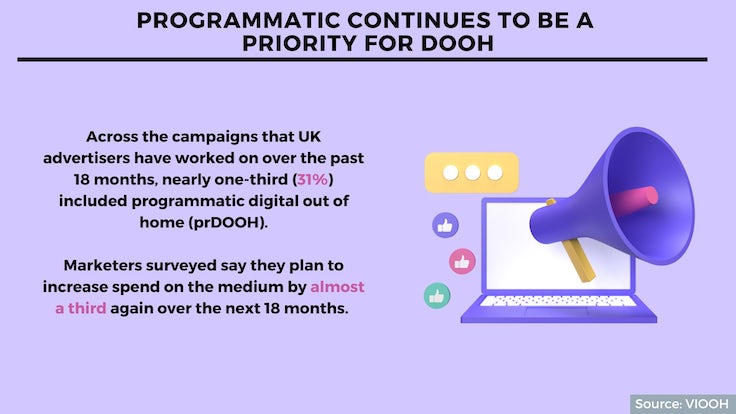 PROGRAMMATIC CONTINUES TO BE A PRIORITY FOR DOOH

Across the campaigns that UK advertisers have worked on over the past 18 months, nearly one-third (31%) included programmatic digital out of home (prDOOH).

Marketers surveyed say they plan to increase spend on the medium by almost a third again over the next 18 months.

Source: VIOOH